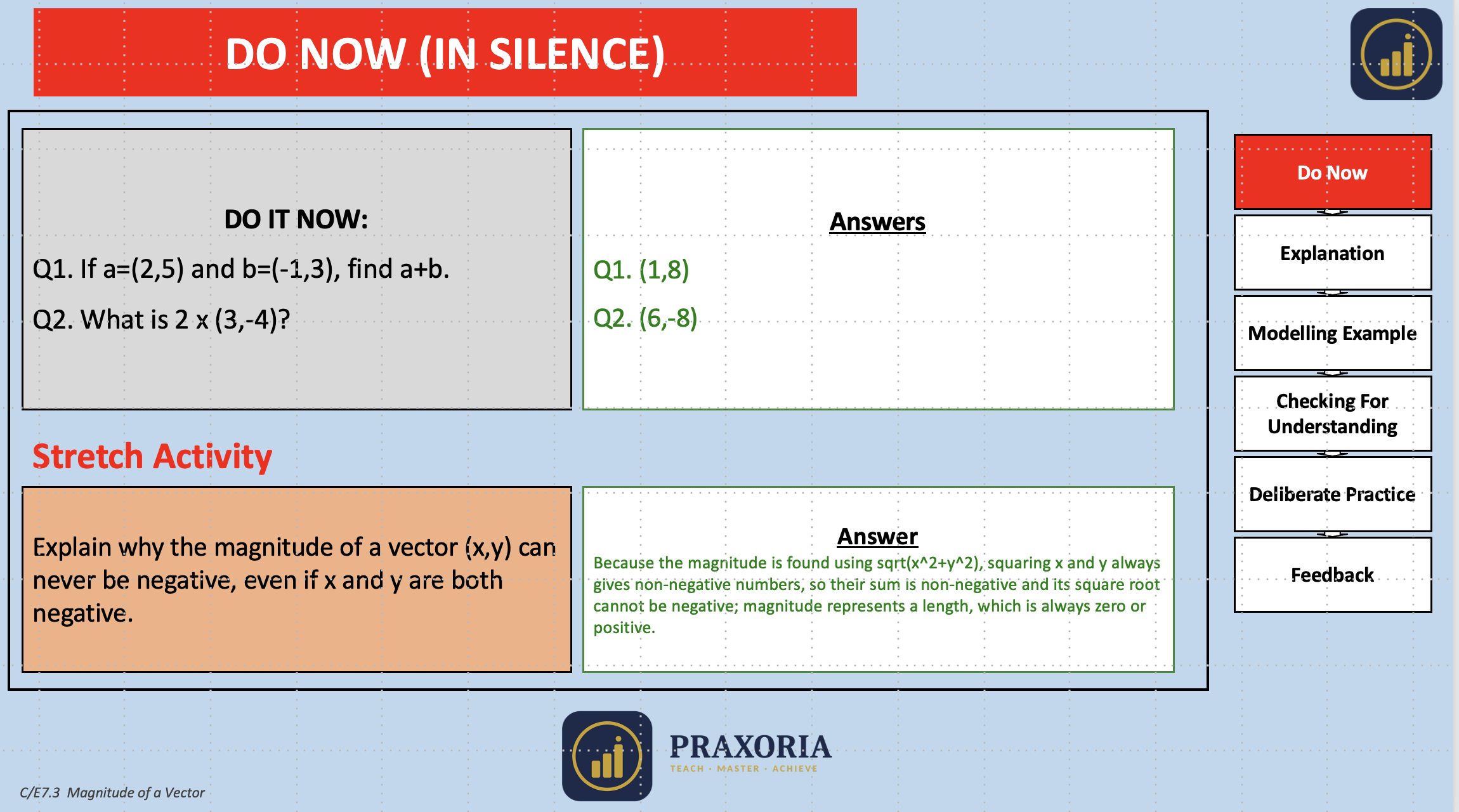 DO NOW (IN SILENCE)

DO IT NOW:

Q1. If a=(2,5) and b=(-1,3), find a+b.

Q2. What is 2 x (3,-4)?

Answers

Q1. (1,8)

Q2. (6,-8)

Stretch Activity

Explain why the magnitude of a vector (x,y) can never be negative, even if x and y are both negative.

Answer

Because the magnitude is found using sqrt(x^2+y^2), squaring x and y always gives non-negative numbers, so their sum is non-negative and its square root cannot be negative; magnitude represents a length, which is always zero or positive.

Do Now

Explanation

Modelling Example

Checking For Understanding

Deliberate Practice

Feedback

PRAXORIA
TEACH · MASTER · ACHIEVE

C/E7.3 Magnitude of a Vector